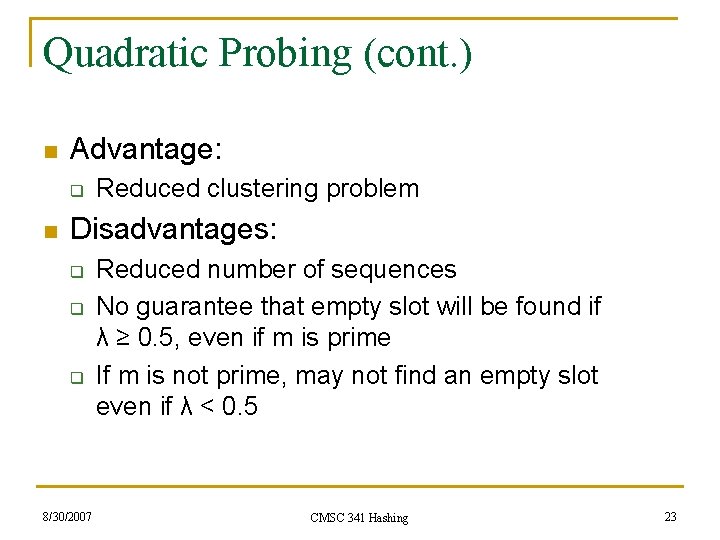 Quadratic Probing (cont.)

- Advantage:
  - Reduced clustering problem
- Disadvantages:
  - Reduced number of sequences
  - No guarantee that empty slot will be found if $\lambda \geq 0.5$, even if m is prime
  - If m is not prime, may not find an empty slot even if $\lambda < 0.5$

8/30/2007

CMSC 341 Hashing

23